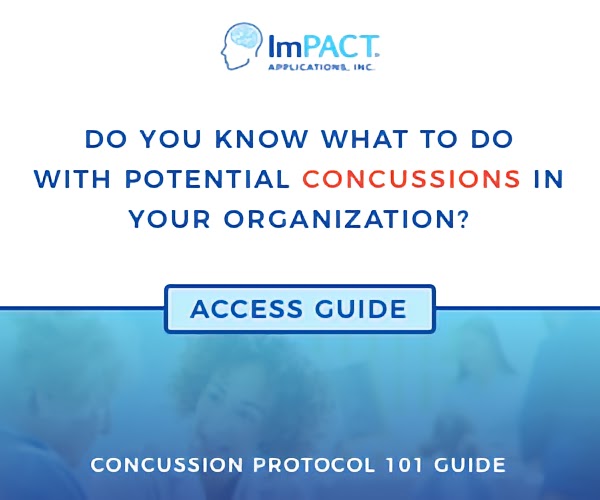 ImPACT
APPLICATIONS, INC.

DO YOU KNOW WHAT TO DO WITH POTENTIAL CONCUSSIONS IN YOUR ORGANIZATION?

ACCESS GUIDE

CONCUSSION PROTOCOL 101 GUIDE